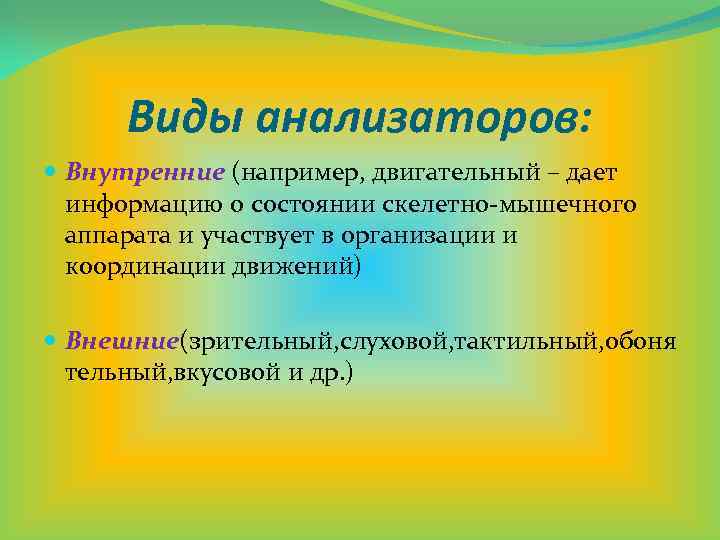 Виды анализаторов:

Внутренние (например, двигательный – дает информацию о состоянии скелетно-мышечного аппарата и участвует в организации и координации движений)

Внешние(зрительный,слуховой,тактильный,обонятельный,вкусовой и др.)